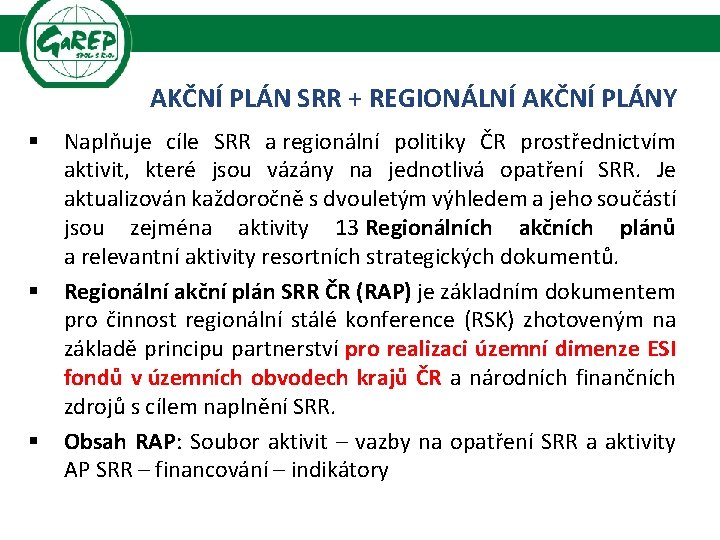 GaREP
SPOL. S R.O.

AKČNÍ PLÁN SRR + REGIONÁLNÍ AKČNÍ PLÁNY

▪ Naplňuje cíle SRR a regionální politiky ČR prostřednictvím aktivit, které jsou vázány na jednotlivá opatření SRR. Je aktualizován každoročně s dvouletým výhledem a jeho součástí jsou zejména aktivity 13 Regionálních akčních plánů a relevantní aktivity resortních strategických dokumentů.

▪ Regionální akční plán SRR ČR (RAP) je základním dokumentem pro činnost regionální stálé konference (RSK) zhotoveným na základě principu partnerství pro realizaci územní dimenze ESI fondů v územních obvodech krajů ČR a národních finančních zdrojů s cílem naplnění SRR.

▪ Obsah RAP: Soubor aktivit – vazby na opatření SRR a aktivity AP SRR – financování – indikátory